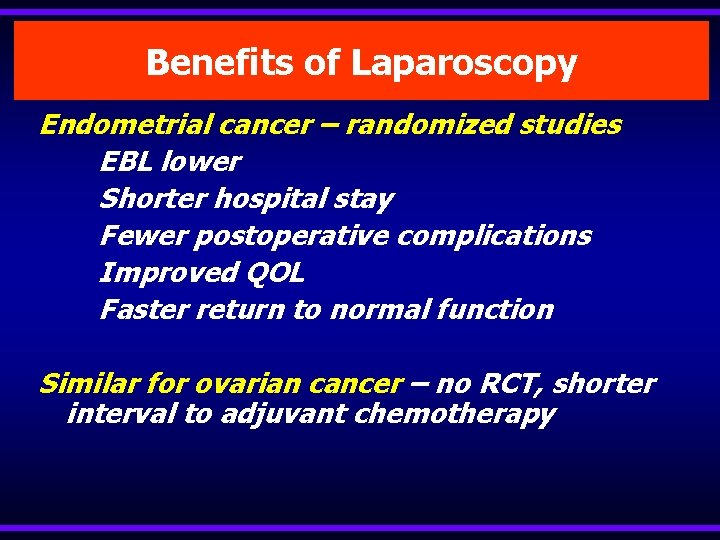 Benefits of Laparoscopy

Endometrial cancer – randomized studies

EBL lower

Shorter hospital stay

Fewer postoperative complications

Improved QOL

Faster return to normal function

Similar for ovarian cancer – no RCT, shorter interval to adjuvant chemotherapy